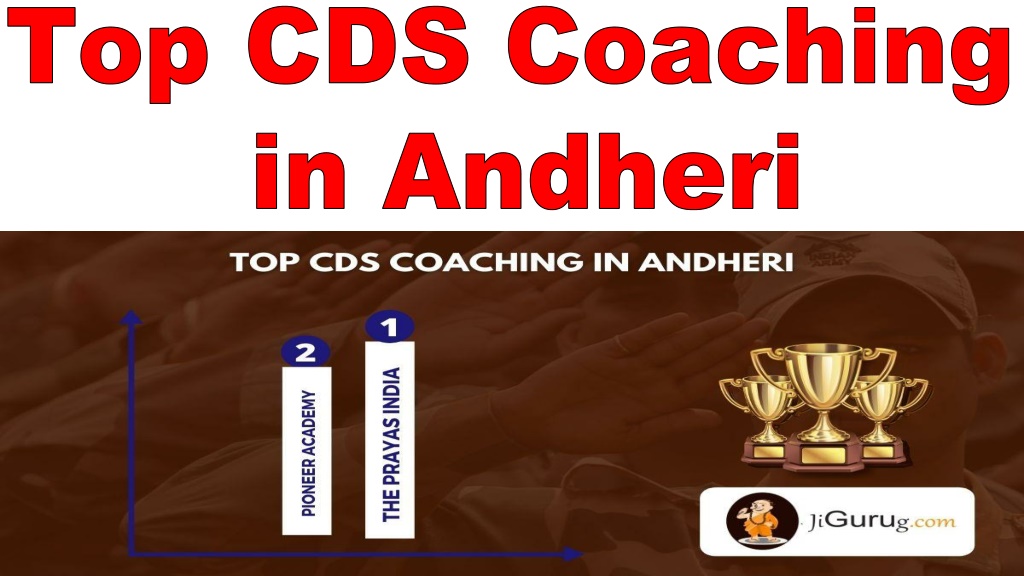 Top CDS Coaching in Andheri

TOP CDS COACHING IN ANDHERI

2
PIONEER ACADEMY

1
THE PRAYAS INDIA

JiGurug.com